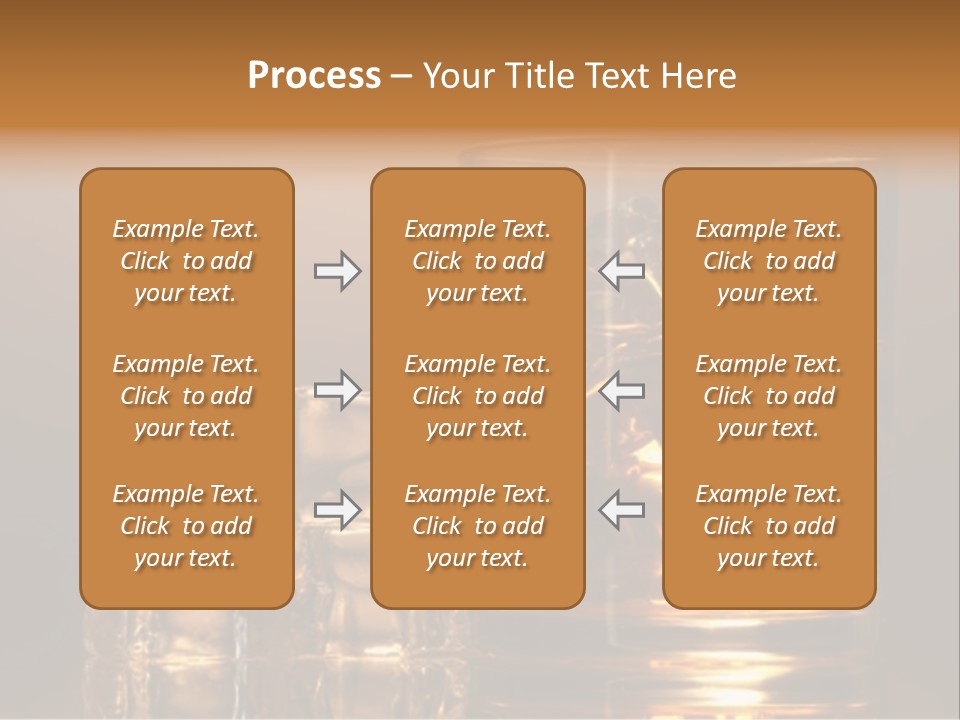 Process – Your Title Text Here

Example Text. Click to add your text.

Example Text. Click to add your text.

Example Text. Click to add your text.

Example Text. Click to add your text.

Example Text. Click to add your text.

Example Text. Click to add your text.

Example Text. Click to add your text.

Example Text. Click to add your text.

Example Text. Click to add your text.